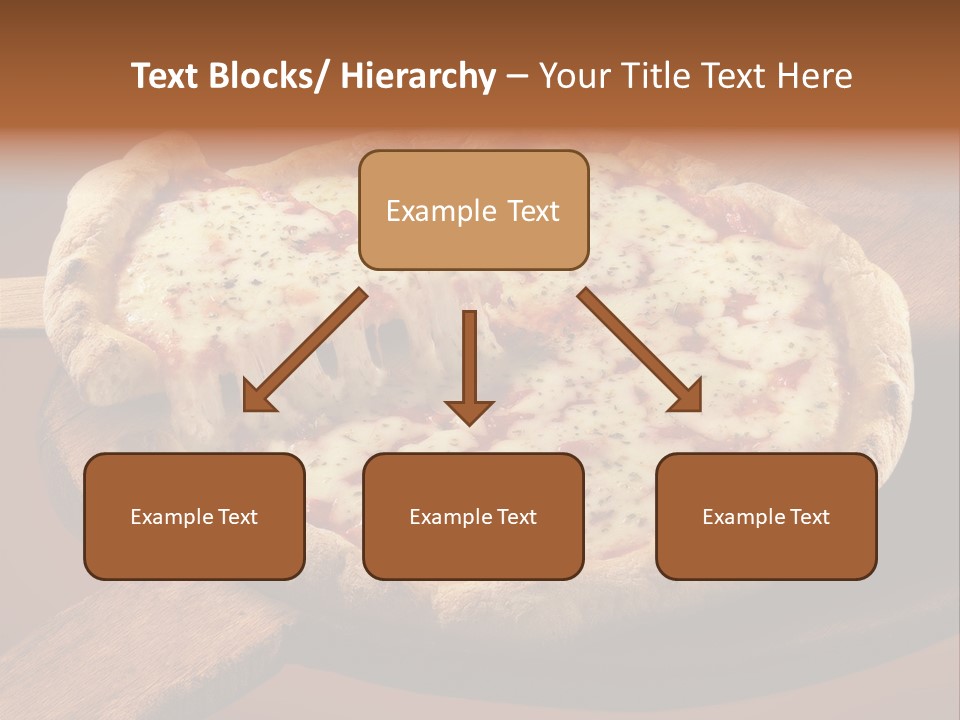 Text Blocks/ Hierarchy – Your Title Text Here

Example Text

Example Text

Example Text

Example Text